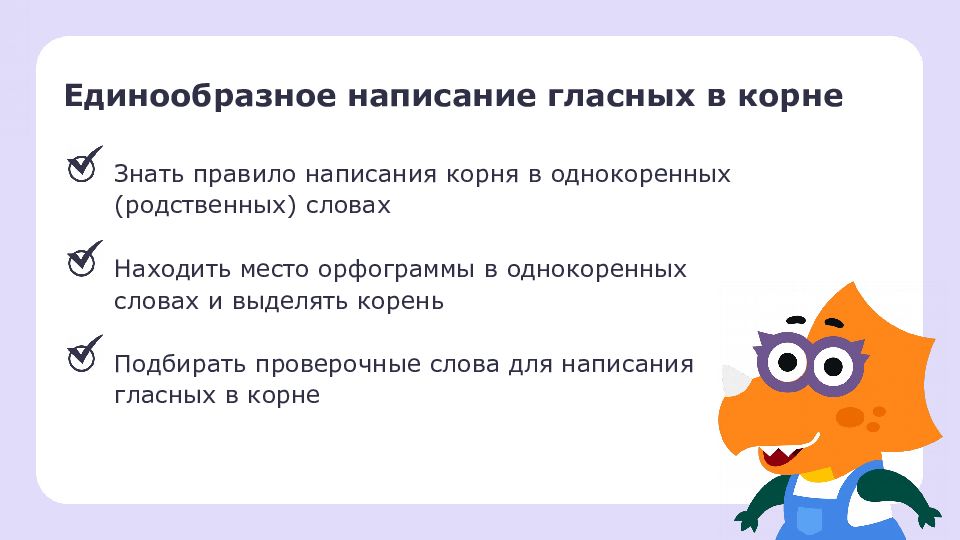 Единообразное написание гласных в корне

Знать правило написания корня в однокоренных (родственных) словах

Находить место орфограммы в однокоренных словах и выделять корень

Подбирать проверочные слова для написания гласных в корне